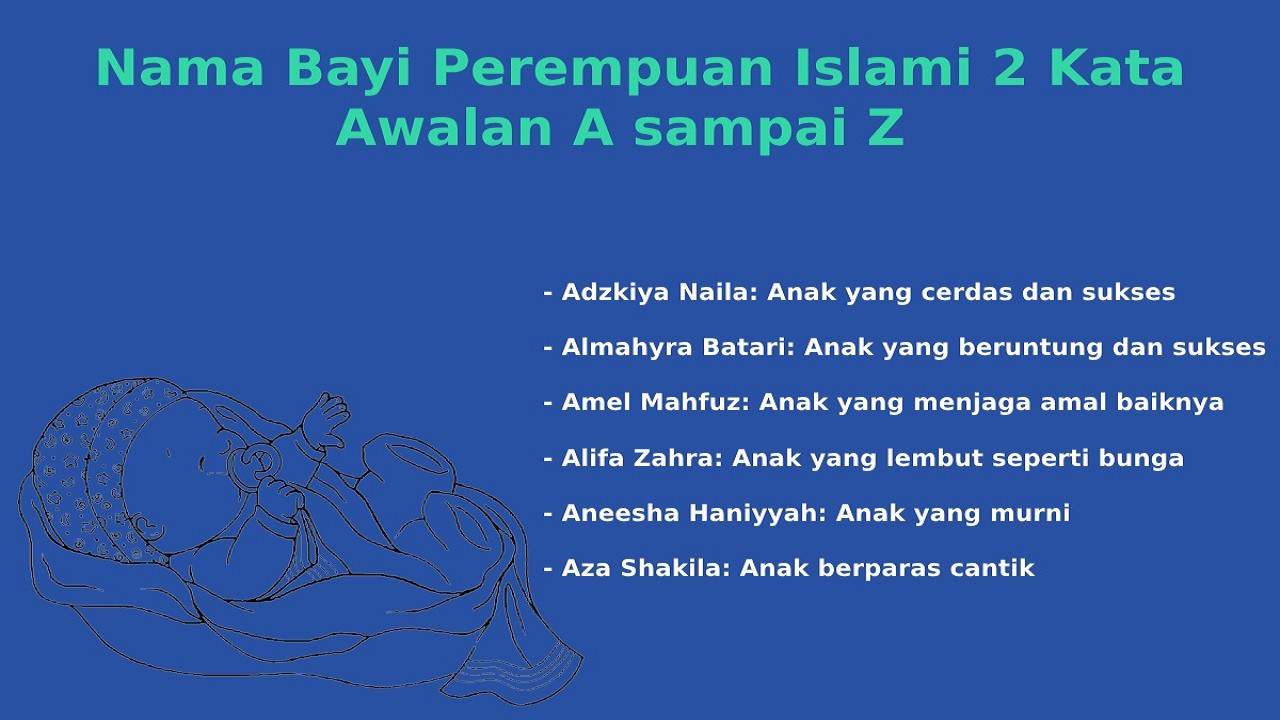 Nama Bayi Perempuan Islami 2 Kata Awalan A sampai Z

- Adzkiya Naila: Anak yang cerdas dan sukses

- Almahyra Batari: Anak yang beruntung dan sukses

- Amel Mahfuz: Anak yang menjaga amal baiknya

- Alifa Zahra: Anak yang lembut seperti bunga

- Aneesha Haniyyah: Anak yang murni

- Aza Shakila: Anak berparas cantik